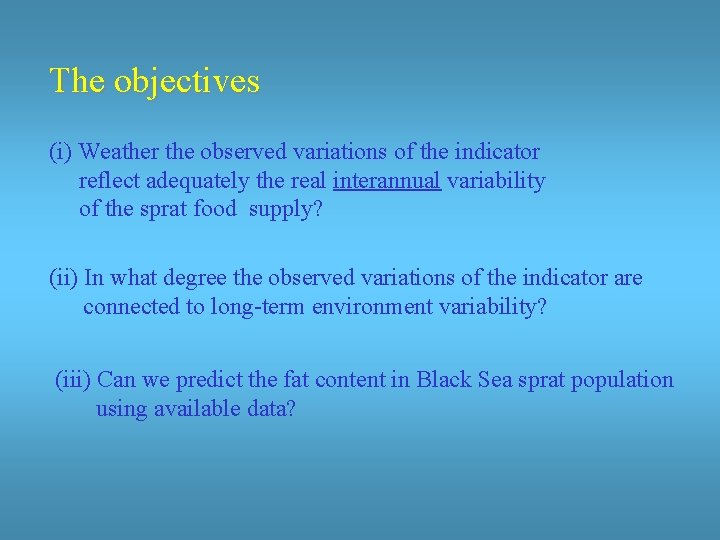 The objectives

(i) Weather the observed variations of the indicator reflect adequately the real interannual variability of the sprat food supply?

(ii) In what degree the observed variations of the indicator are connected to long-term environment variability?

(iii) Can we predict the fat content in Black Sea sprat population using available data?